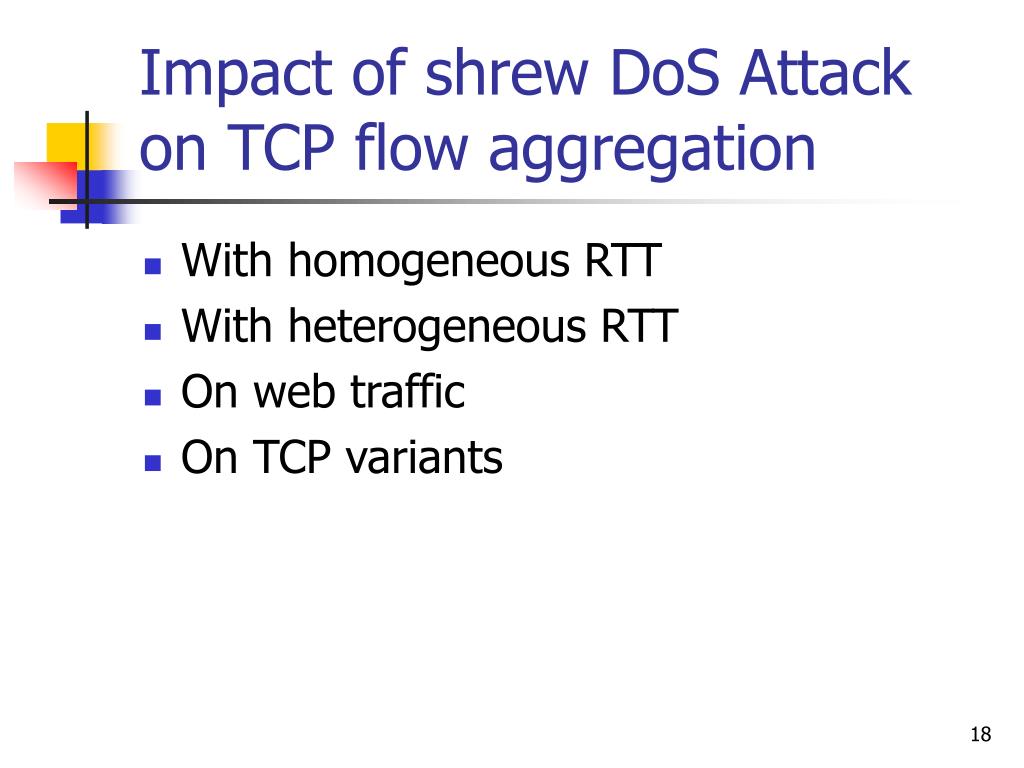 Impact of shrew DoS Attack on TCP flow aggregation

- With homogeneous RTT
- With heterogeneous RTT
- On web traffic
- On TCP variants

18